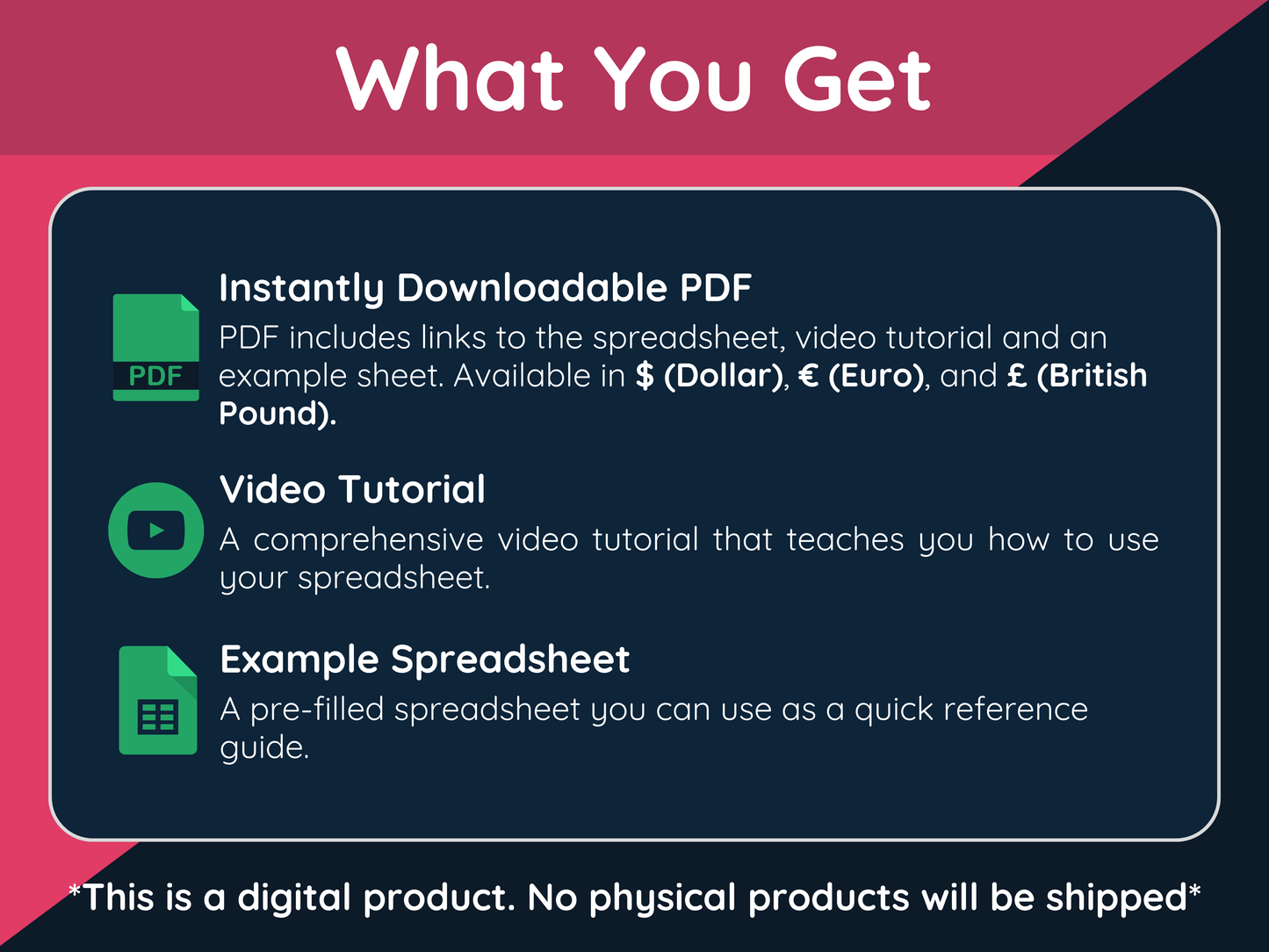 What You Get

PDF

Instantly Downloadable PDF

PDF includes links to the spreadsheet, video tutorial and an example sheet. Available in $ (Dollar), € (Euro), and £ (British Pound).

Video Tutorial

A comprehensive video tutorial that teaches you how to use your spreadsheet.

Example Spreadsheet

A pre-filled spreadsheet you can use as a quick reference guide.

*This is a digital product. No physical products will be shipped*